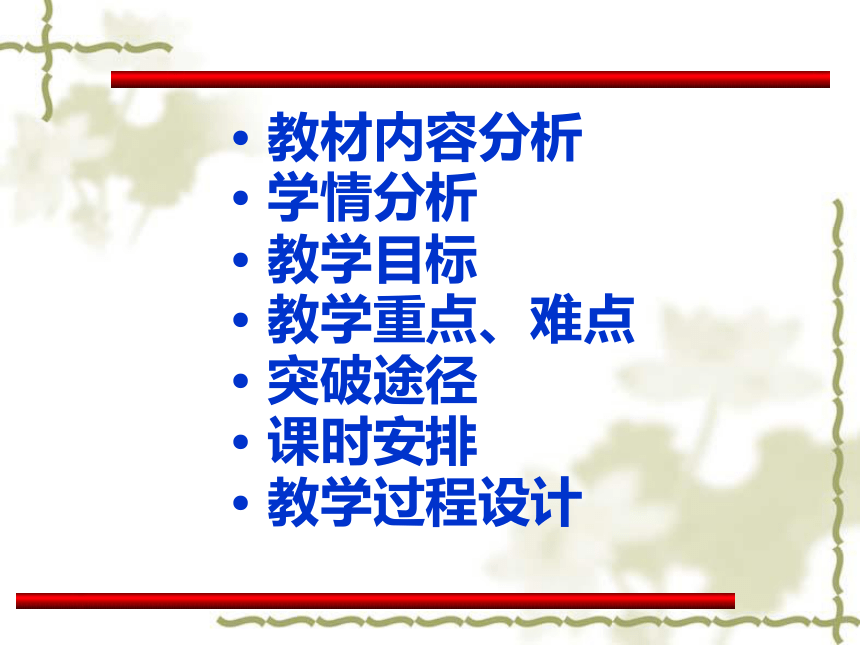 • 教材内容分析
• 学情分析
• 教学目标
• 教学重点、难点
• 突破途径
• 课时安排
• 教学过程设计